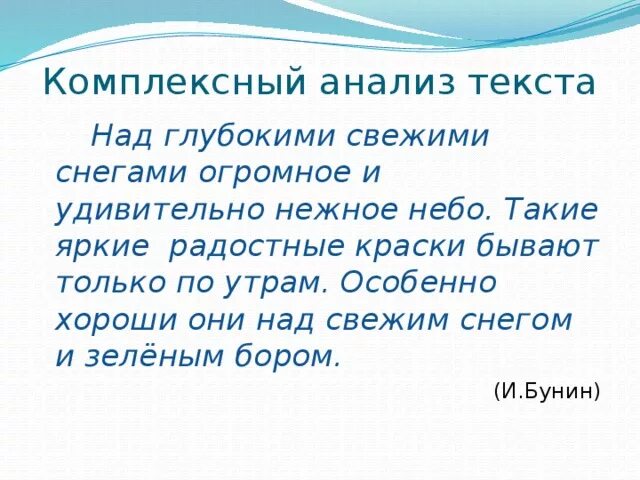 Комплексный анализ текста

Над глубокими свежими снегами огромное и удивительно нежное небо. Такие яркие  радостные краски бывают только по утрам. Особенно хороши они над свежим снегом и зелёным бором.

(И.Бунин)